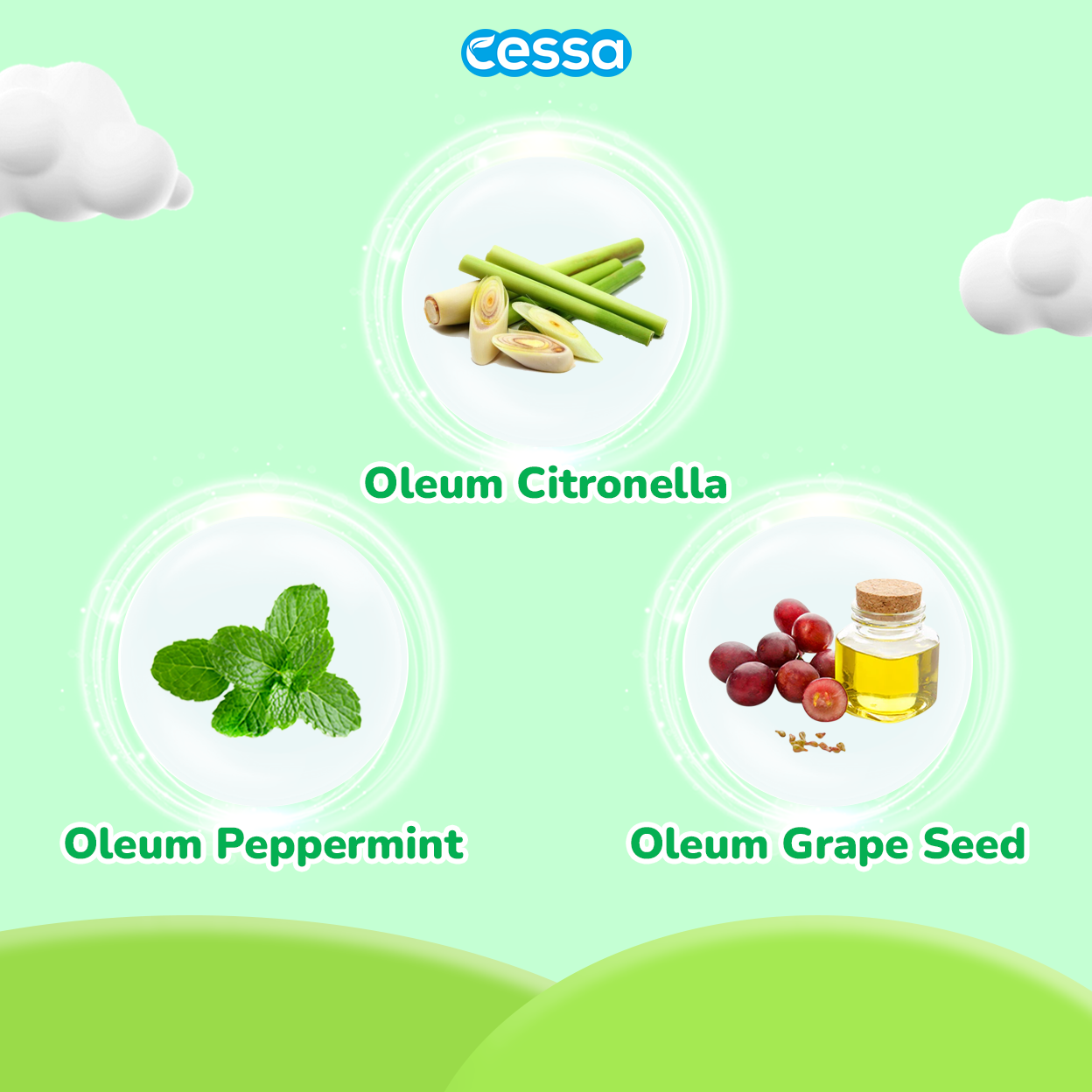 cessa

Oleum Citronella

Oleum Peppermint

Oleum Grape Seed